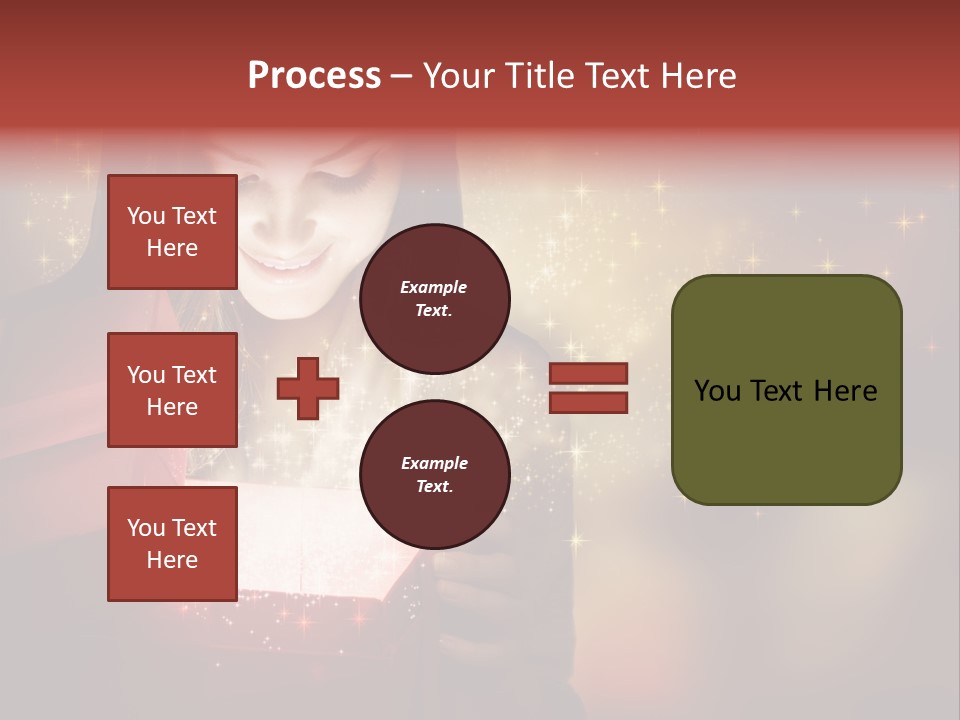 Process – Your Title Text Here

You Text Here

You Text Here

You Text Here

Example Text.

Example Text.

You Text Here